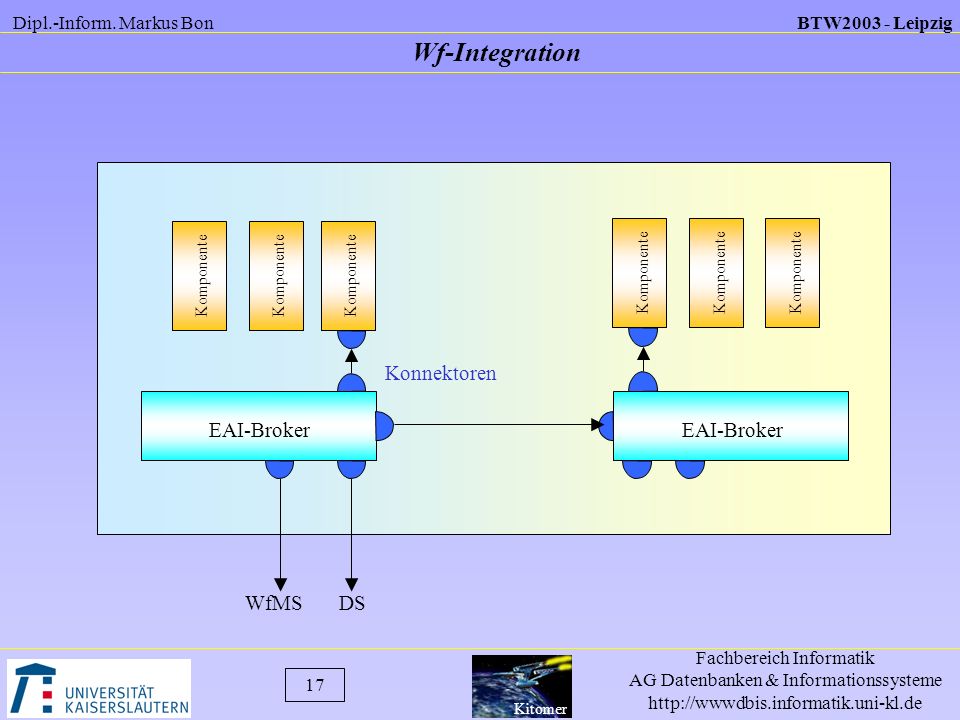 Dipl.-Inform. Markus Bon

BTW2003 - Leipzig

Wf-Integration

Komponente

Komponente

Komponente

Komponente

Komponente

Komponente

Konnektoren

EAI-Broker

EAI-Broker

WfMS

DS

UNIVERSITÄT KAISERSLAUTERN

17

Kitomer

Fachbereich Informatik
AG Datenbanken & Informationssysteme
http://wwwdbis.informatik.uni-kl.de